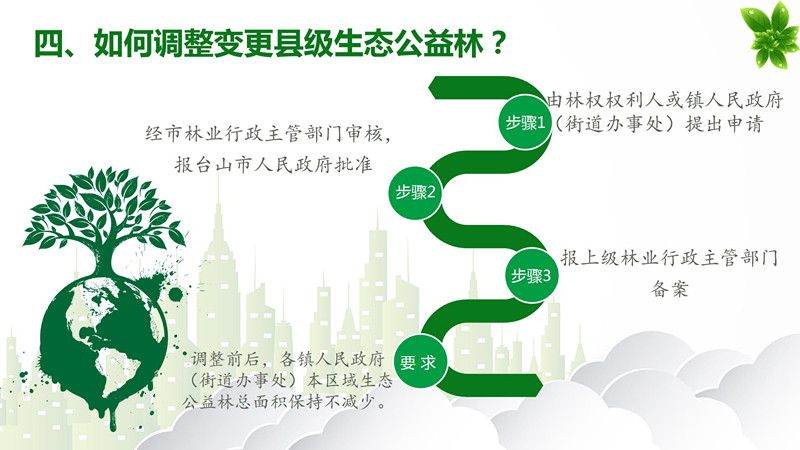 四、如何调整变更县级生态公益林？

步骤1

由林权权利人或镇人民政府（街道办事处）提出申请

步骤2

经市林业行政主管部门审核，报台山市人民政府批准

步骤3

报上级林业行政主管部门备案

要求

调整前后，各镇人民政府（街道办事处）本区域生态公益林总面积保持不减少。